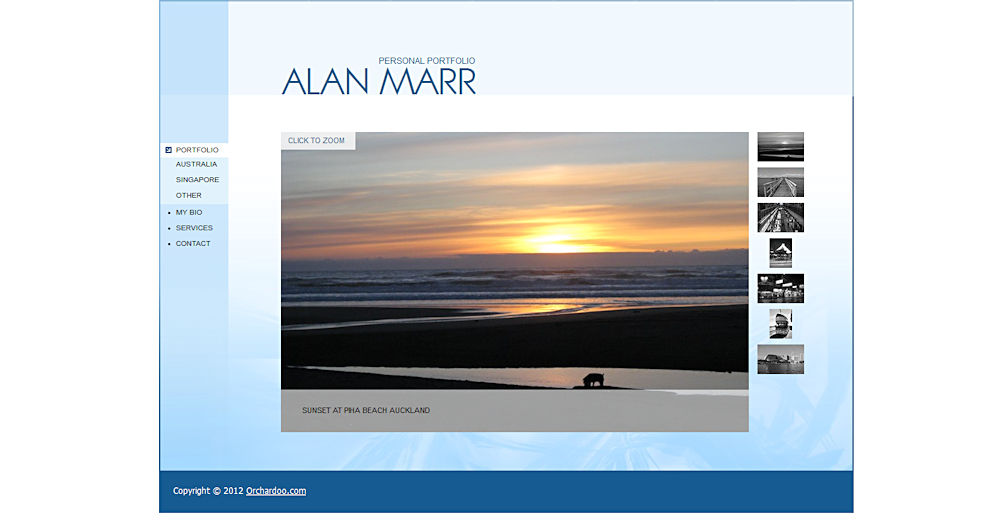 PERSONAL PORTFOLIO
ALAN MARR

PORTFOLIO
AUSTRALIA
SINGAPORE
OTHER
MY BIO
SERVICES
CONTACT

CLICK TO ZOOM

SUNSET AT PIHA BEACH AUCKLAND

Copyright © 2012 Orchardoo.com